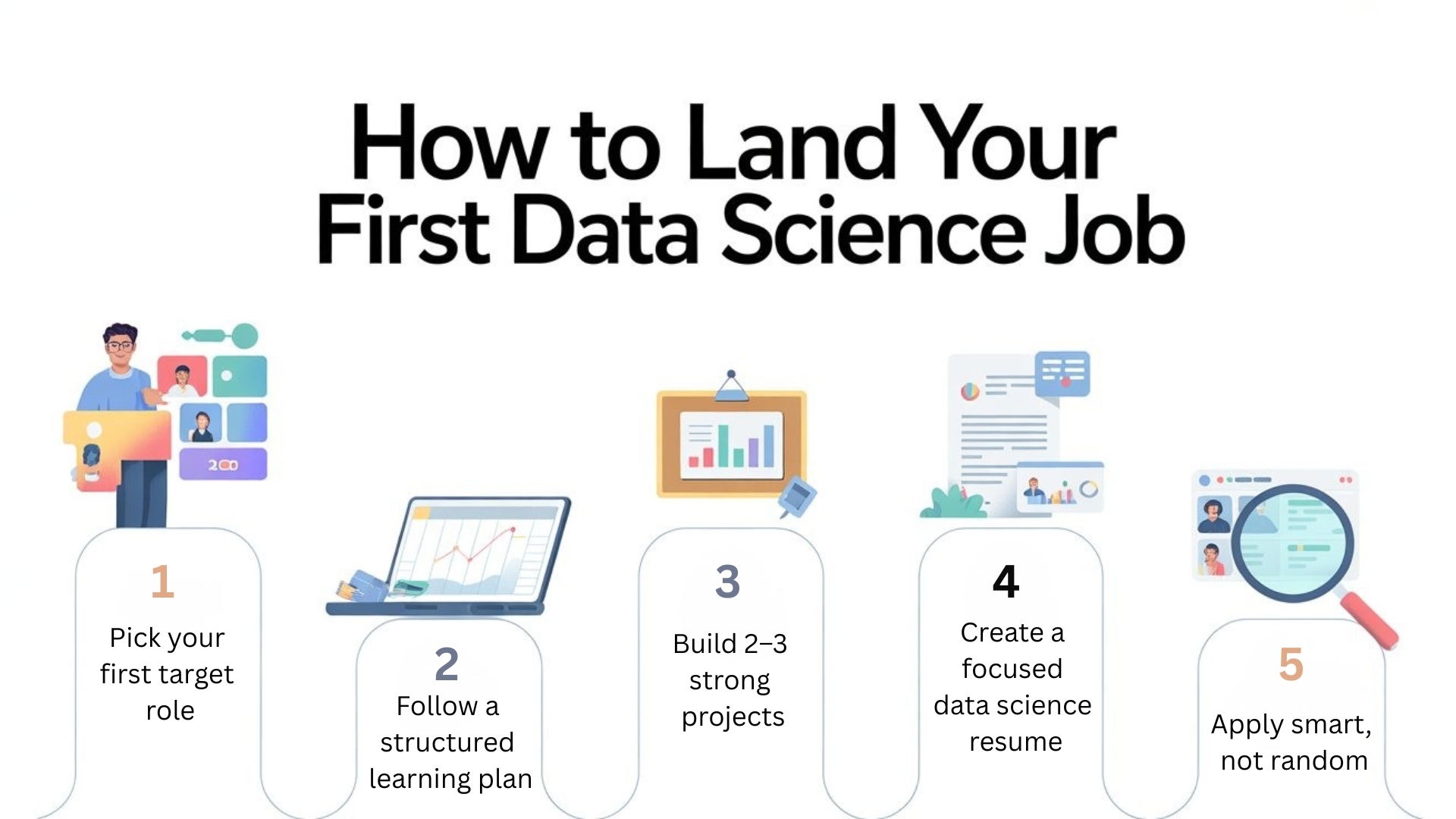 How to Land Your First Data Science Job

200

1
Pick your first target role

2
Follow a structured learning plan

3
Build 2–3 strong projects

4
Create a focused data science resume

5
Apply smart, not random